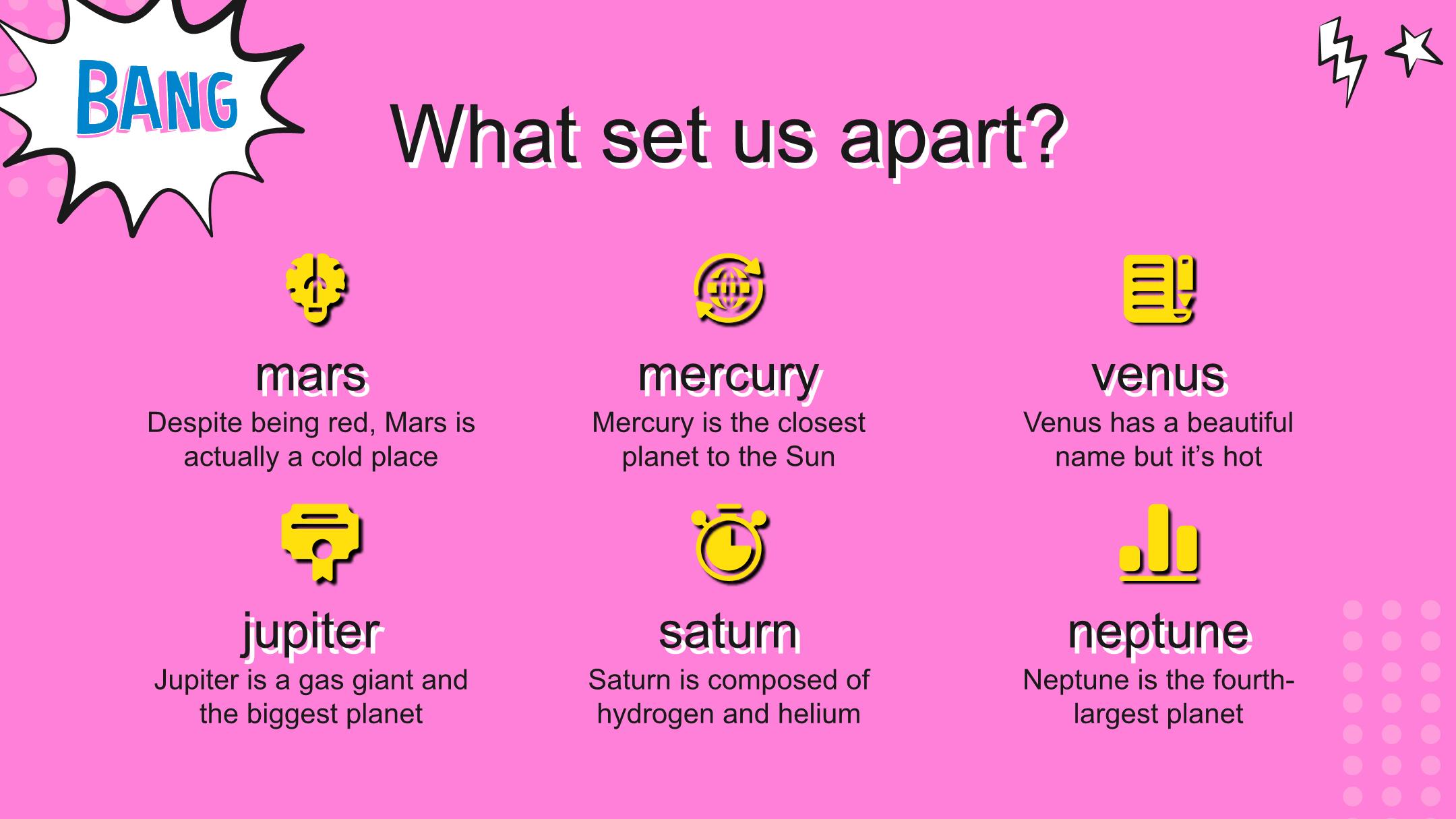 BANG

What set us apart?

mars
Despite being red, Mars is actually a cold place

mercury
Mercury is the closest planet to the Sun

venus
Venus has a beautiful name but it's hot

jupiter
Jupiter is a gas giant and the biggest planet

saturn
Saturn is composed of hydrogen and helium

neptune
Neptune is the fourth-largest planet